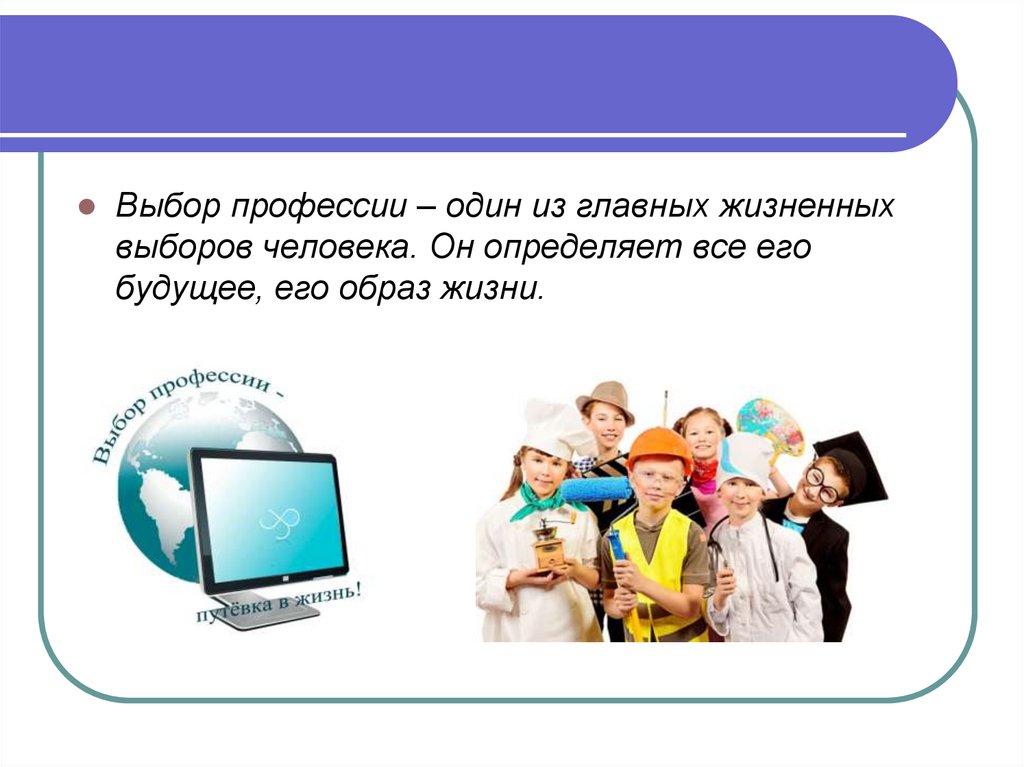 Выбор профессии – один из главных жизненных выборов человека. Он определяет все его будущее, его образ жизни.

Выбор профессии -

путёвка в жизнь!